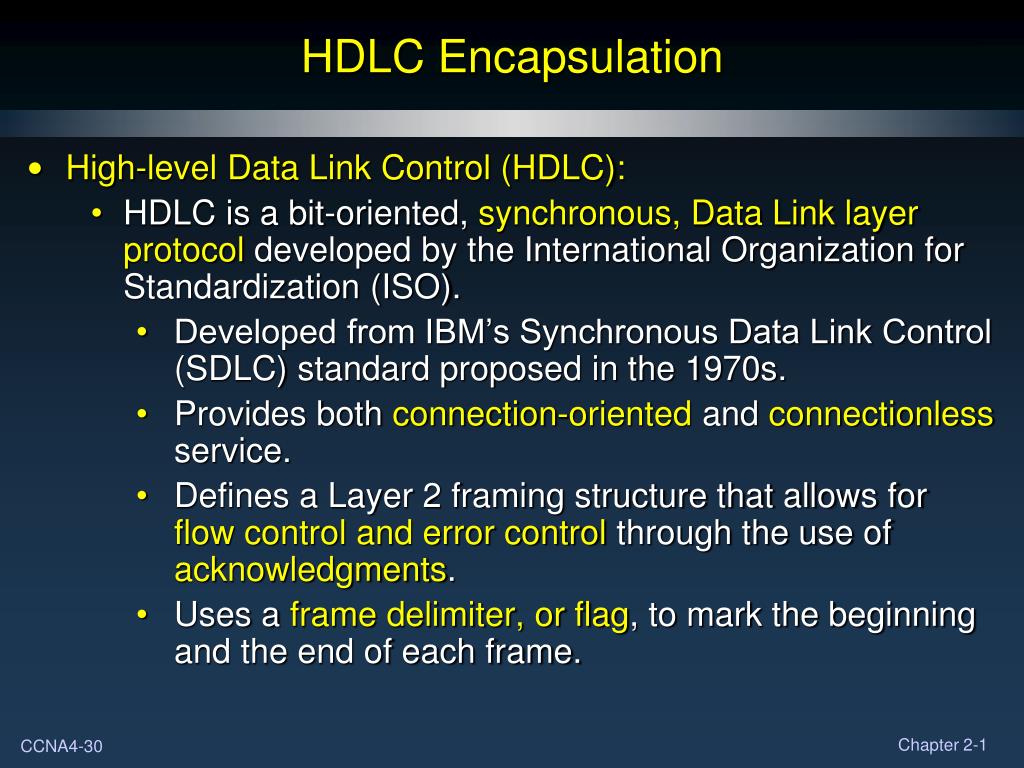 HDLC Encapsulation

• High-level Data Link Control (HDLC):
  • HDLC is a bit-oriented, synchronous, Data Link layer protocol developed by the International Organization for Standardization (ISO).
    • Developed from IBM's Synchronous Data Link Control (SDLC) standard proposed in the 1970s.
    • Provides both connection-oriented and connectionless service.
    • Defines a Layer 2 framing structure that allows for flow control and error control through the use of acknowledgments.
    • Uses a frame delimiter, or flag, to mark the beginning and the end of each frame.

CCNA4-30

Chapter 2-1